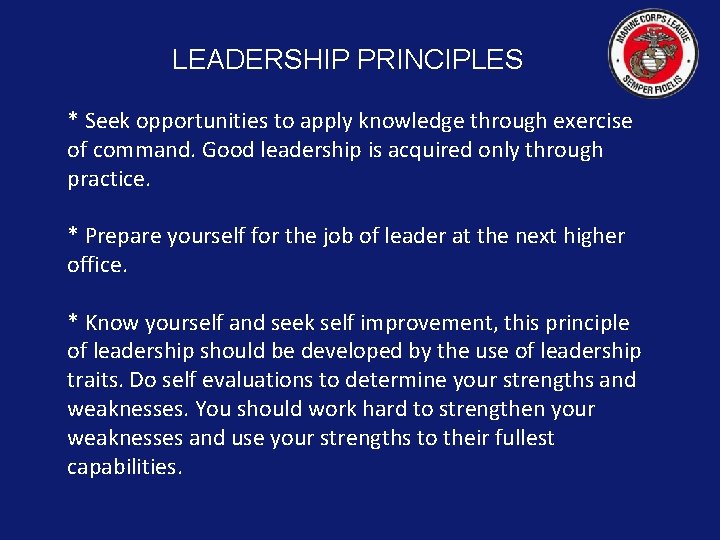 LEADERSHIP PRINCIPLES

MARINE CORPS LEAGUE
SEMPER FIDELIS

* Seek opportunities to apply knowledge through exercise of command. Good leadership is acquired only through practice.

* Prepare yourself for the job of leader at the next higher office.

* Know yourself and seek self improvement, this principle of leadership should be developed by the use of leadership traits. Do self evaluations to determine your strengths and weaknesses. You should work hard to strengthen your weaknesses and use your strengths to their fullest capabilities.